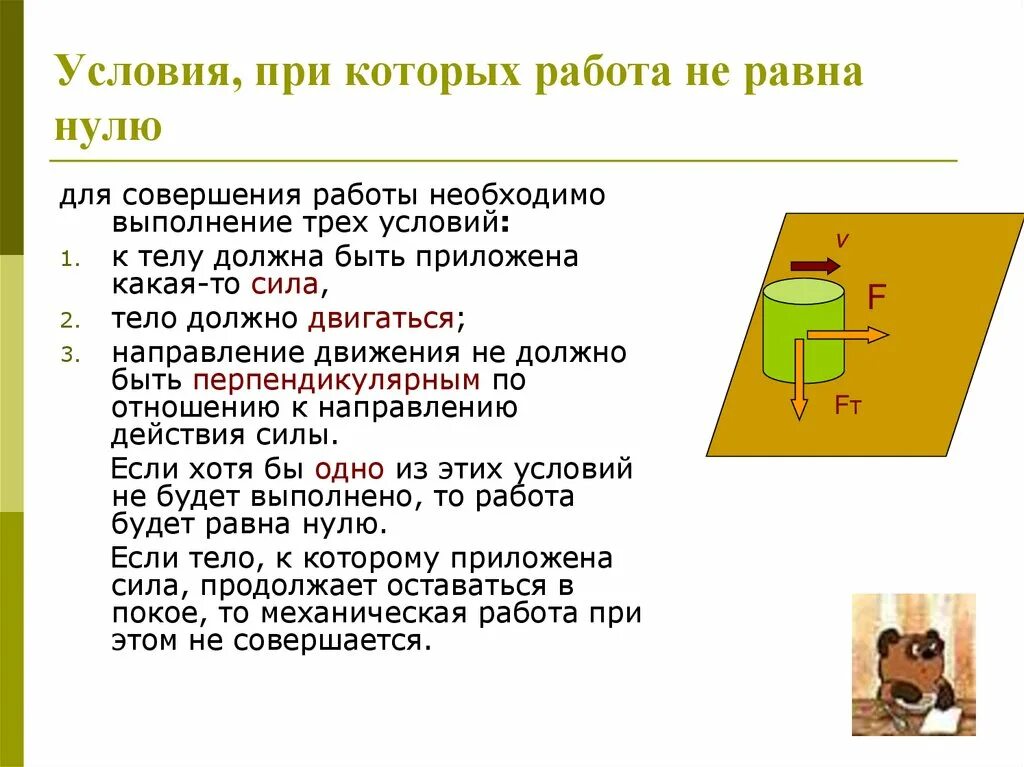 Условия, при которых работа не равна нулю

для совершения работы необходимо выполнение трех условий:

1. к телу должна быть приложена какая-то сила,
2. тело должно двигаться;
3. направление движения не должно быть перпендикулярным по отношению к направлению действия силы.

Если хотя бы одно из этих условий не будет выполнено, то работа будет равна нулю.

Если тело, к которому приложена сила, продолжает оставаться в покое, то механическая работа при этом не совершается.

v

F

Fт